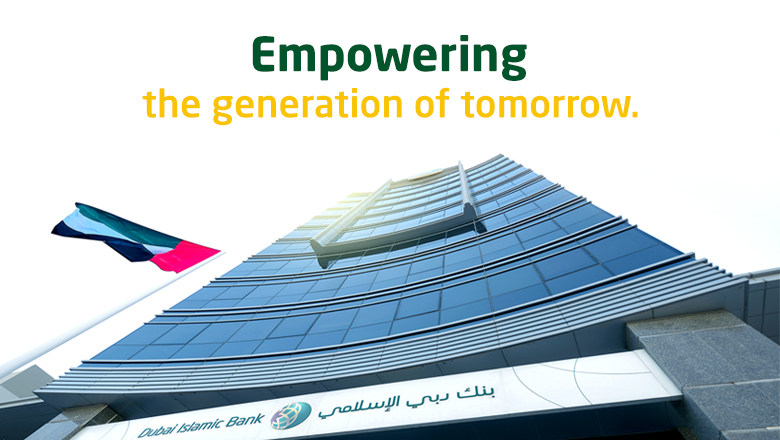 Empowering
the generation of tomorrow.

Dubai Islamic Bank بنك دبي الإسلامي